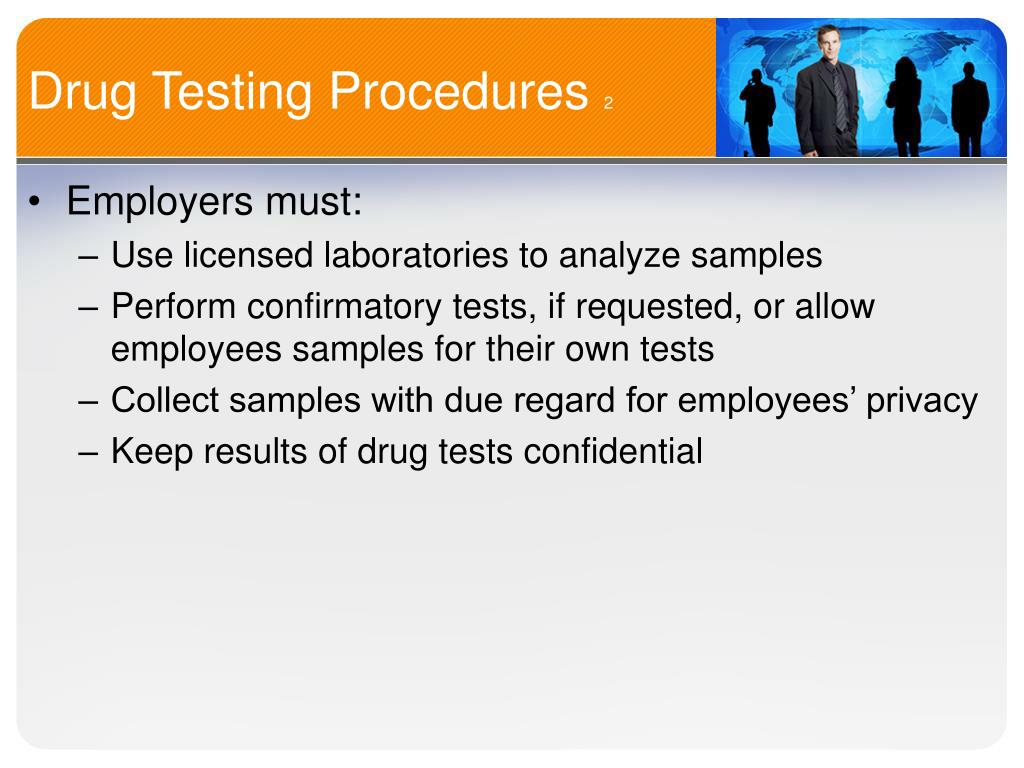 Drug Testing Procedures 2

• Employers must:
– Use licensed laboratories to analyze samples
– Perform confirmatory tests, if requested, or allow employees samples for their own tests
– Collect samples with due regard for employees’ privacy
– Keep results of drug tests confidential